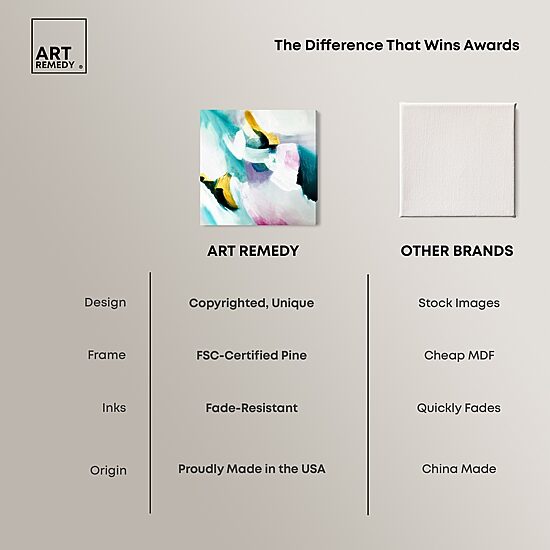 ART REMEDY ®

The Difference That Wins Awards

| | ART REMEDY | OTHER BRANDS |
|---|---|---|
| Design | Copyrighted, Unique | Stock Images |
| Frame | FSC-Certified Pine | Cheap MDF |
| Inks | Fade-Resistant | Quickly Fades |
| Origin | Proudly Made in the USA | China Made |